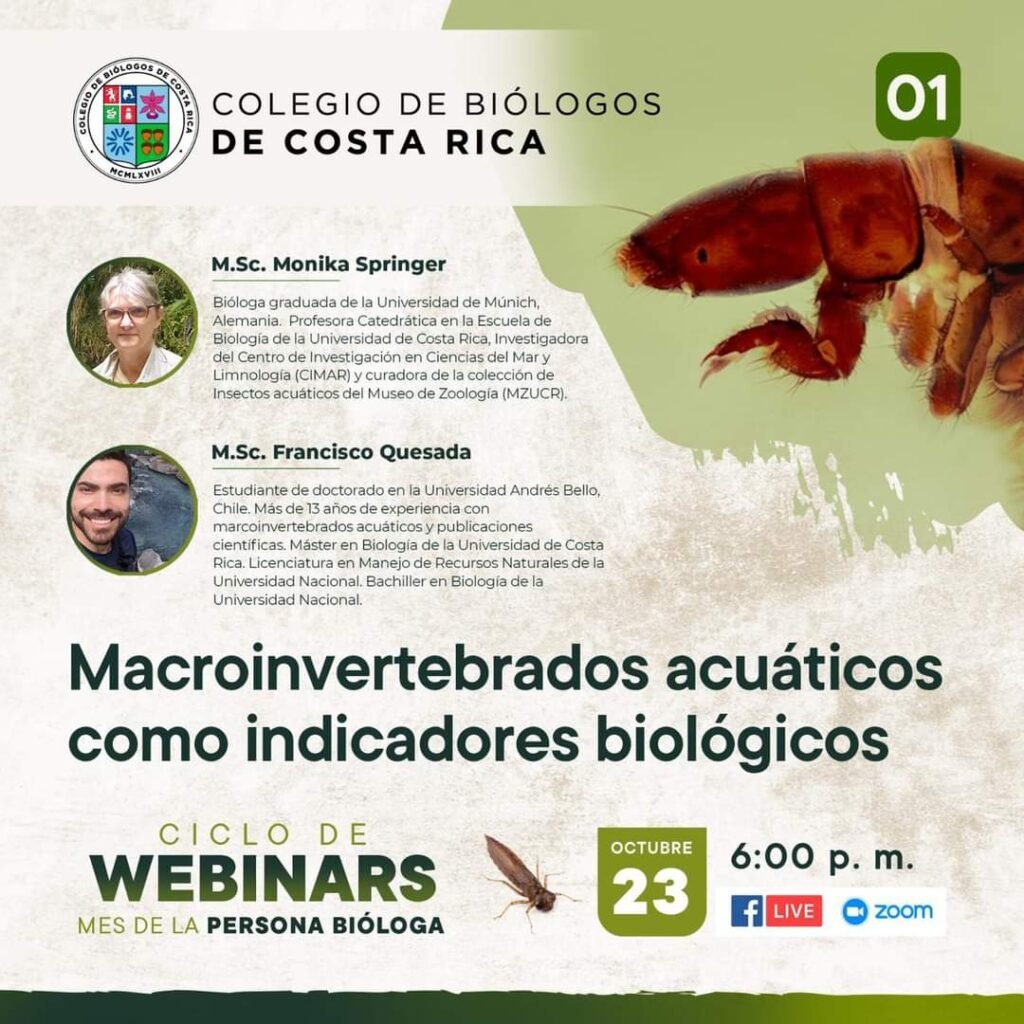 COLEGIO DE BIÓLOGOS DE COSTA RICA
MCMLXVIII

COLEGIO DE BIÓLOGOS
DE COSTA RICA

01

M.Sc. Monika Springer

Bióloga graduada de la Universidad de Múnich, Alemania. Profesora Catedrática en la Escuela de Biología de la Universidad de Costa Rica, Investigadora del Centro de Investigación en Ciencias del Mar y Limnología (CIMAR) y curadora de la colección de Insectos acuáticos del Museo de Zoología (MZUCR).

M.Sc. Francisco Quesada

Estudiante de doctorado en la Universidad Andrés Bello, Chile. Más de 13 años de experiencia con marcoinvertebrados acuáticos y publicaciones científicas. Máster en Biología de la Universidad de Costa Rica. Licenciatura en Manejo de Recursos Naturales de la Universidad Nacional. Bachiller en Biología de la Universidad Nacional.

Macroinvertebrados acuáticos como indicadores biológicos

CICLO DE
WEBINARS
MES DE LA PERSONA BIÓLOGA

OCTUBRE
23

6:00 p. m.

f LIVE zoom